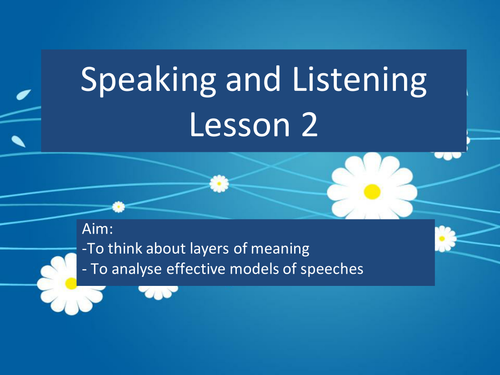 Speaking and Listening
Lesson 2

Aim:
-To think about layers of meaning
- To analyse effective models of speeches